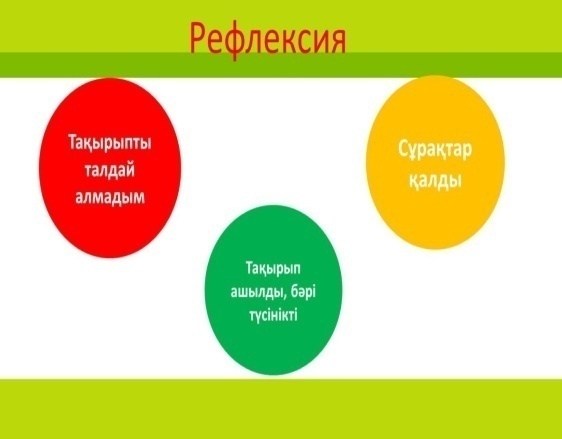 Рефлексия

Тақырыпты талдай алмадым

Сұрақтар қалды

Тақырып ашылды, бәрі түсінікті